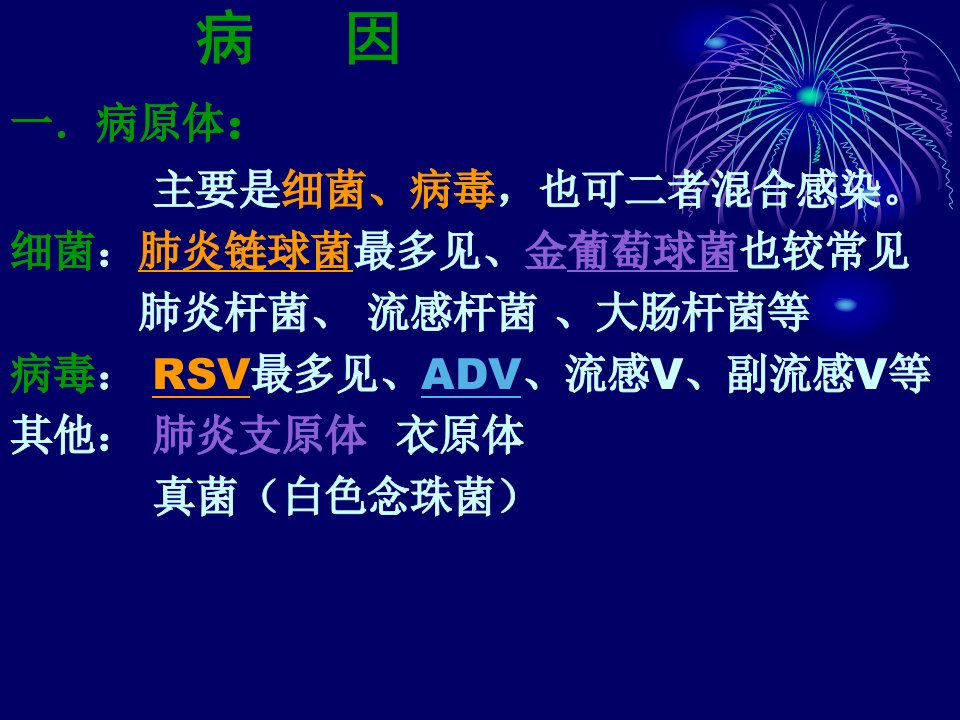 病　因

一．病原体：

主要是细菌、病毒，也可二者混合感染。

细菌：肺炎链球菌最多见、金葡萄球菌也较常见

肺炎杆菌、 流感杆菌 、大肠杆菌等

病毒： RSV最多见、ADV、流感V、副流感V等

其他： 肺炎支原体 衣原体

真菌（白色念珠菌）